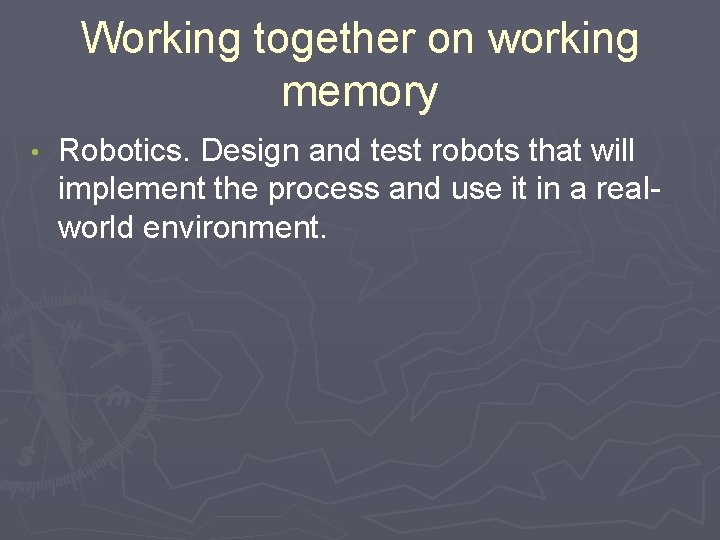 Working together on working memory

• Robotics. Design and test robots that will implement the process and use it in a real-world environment.